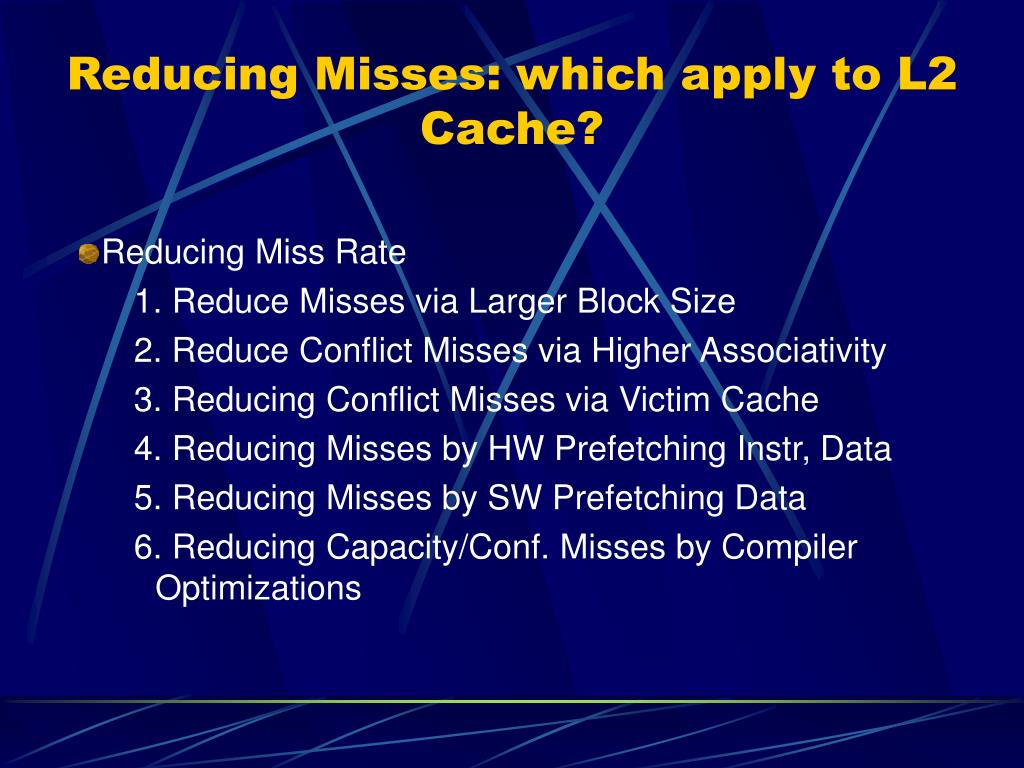 Reducing Misses: which apply to L2 Cache?

Reducing Miss Rate

1. Reduce Misses via Larger Block Size

2. Reduce Conflict Misses via Higher Associativity

3. Reducing Conflict Misses via Victim Cache

4. Reducing Misses by HW Prefetching Instr, Data

5. Reducing Misses by SW Prefetching Data

6. Reducing Capacity/Conf. Misses by Compiler Optimizations